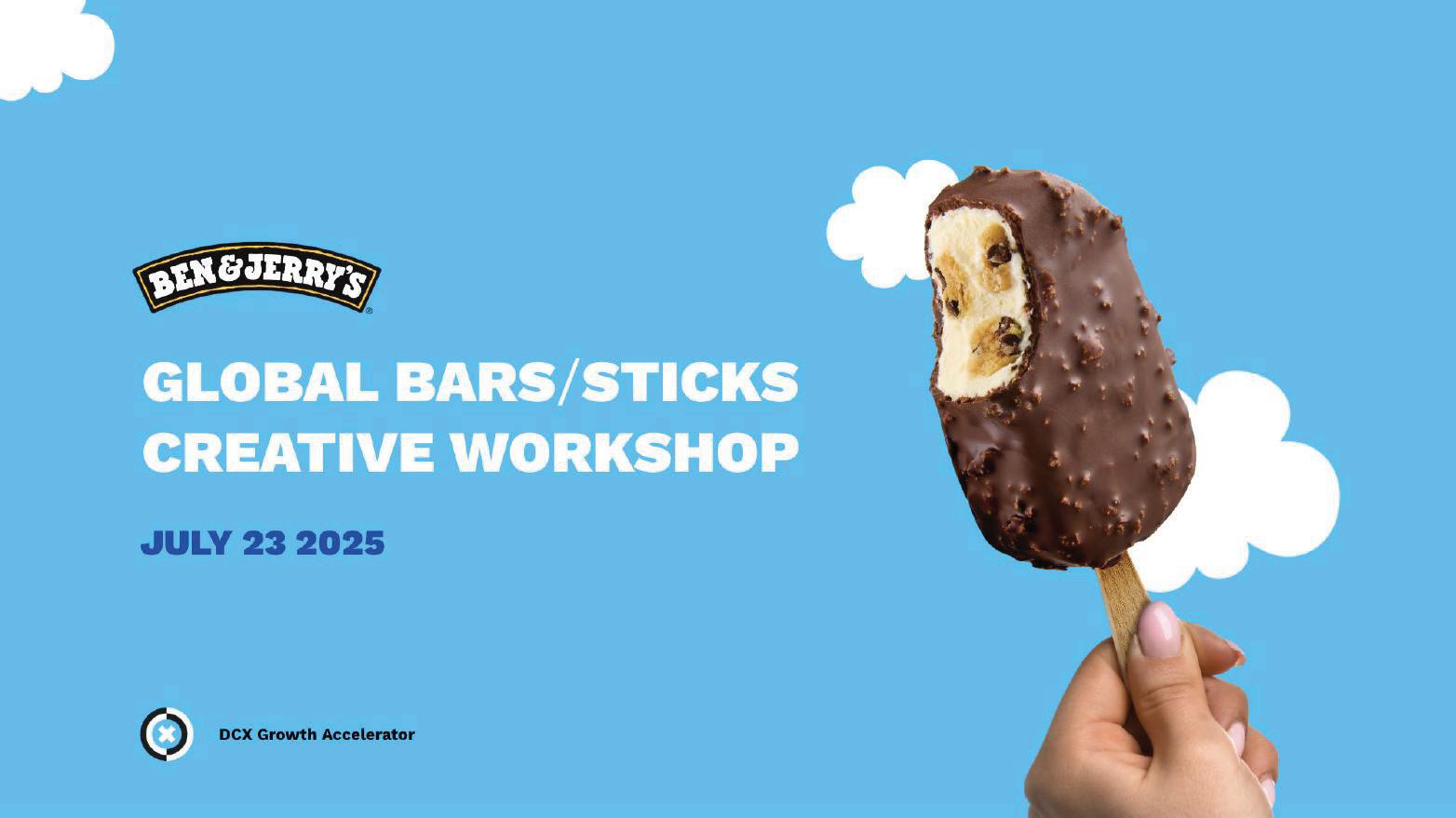 BEN&JERRY'S®

GLOBAL BARS/STICKS CREATIVE WORKSHOP

JULY 23 2025

DCX Growth Accelerator